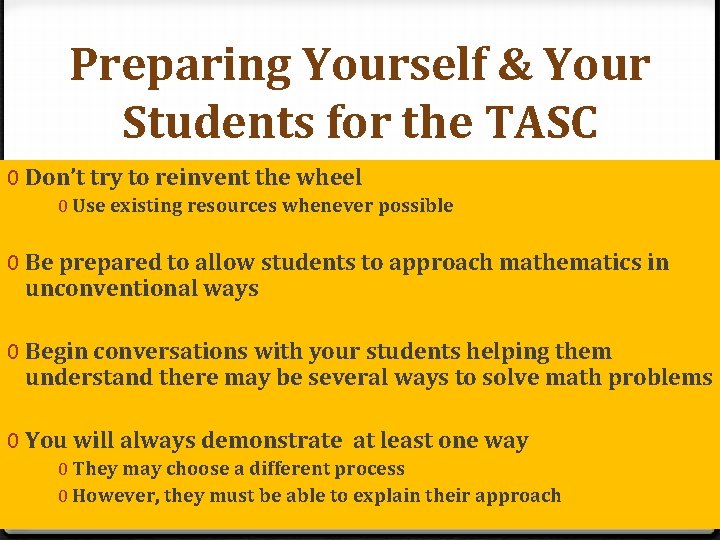 Preparing Yourself & Your Students for the TASC

0 Don't try to reinvent the wheel

0 Use existing resources whenever possible

0 Be prepared to allow students to approach mathematics in unconventional ways

0 Begin conversations with your students helping them understand there may be several ways to solve math problems

0 You will always demonstrate at least one way

0 They may choose a different process

0 However, they must be able to explain their approach